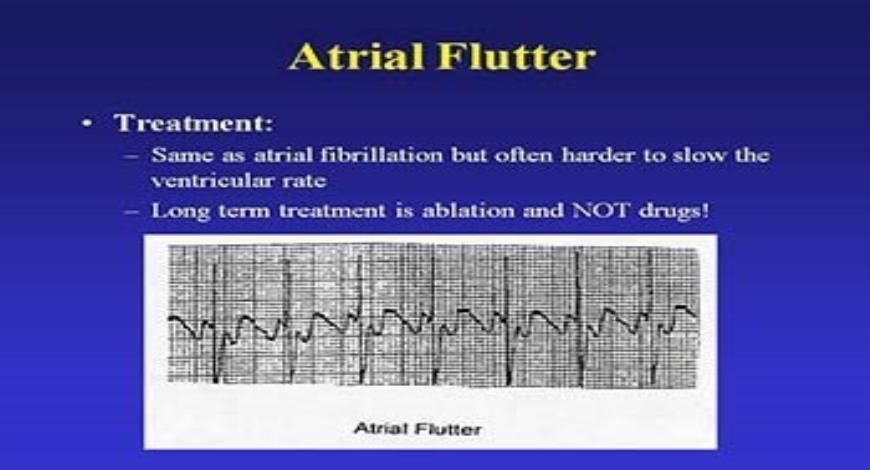 Atrial Flutter

• Treatment:
– Same as atrial fibrillation but often harder to slow the ventricular rate
– Long term treatment is ablation and NOT drugs!

Atrial Flutter